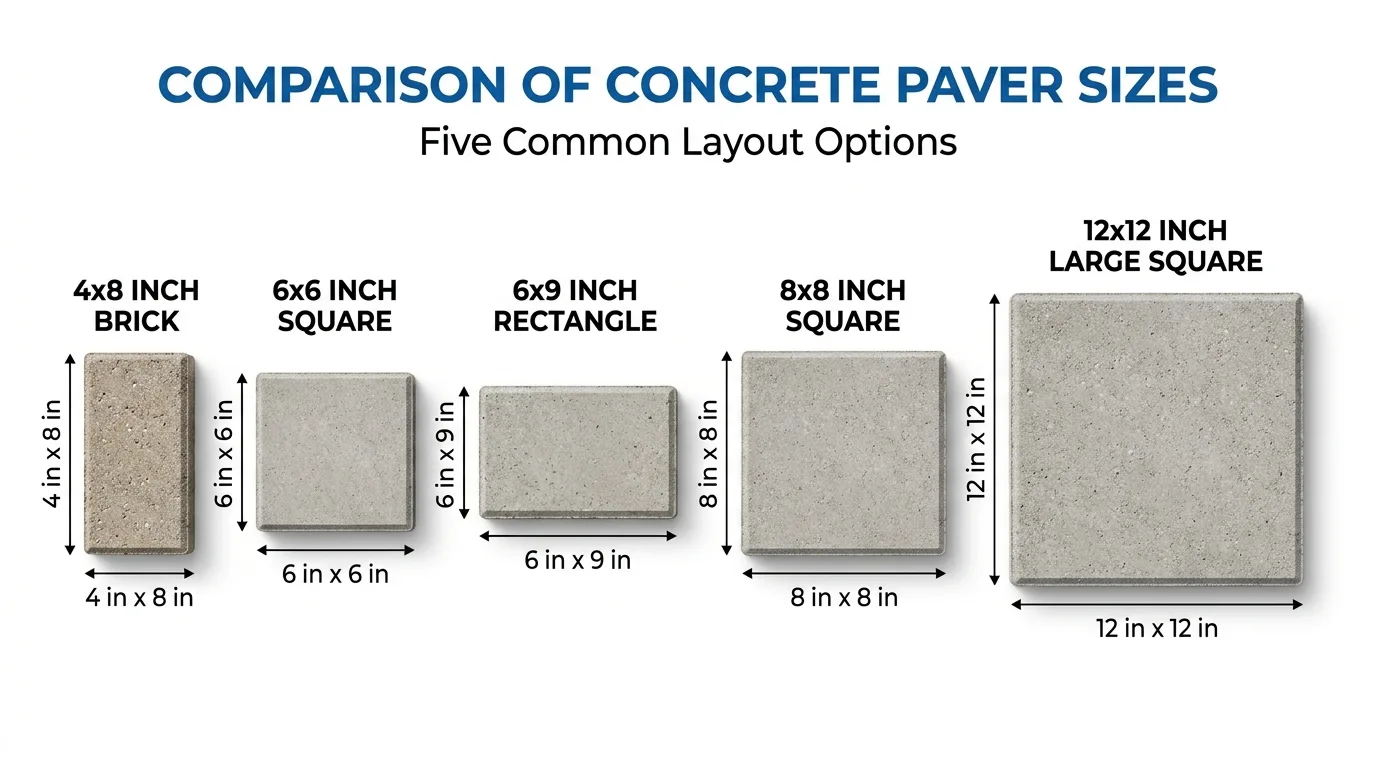 COMPARISON OF CONCRETE PAVER SIZES
Five Common Layout Options

4x8 INCH
BRICK

4 in x 8 in

4 in x 8 in

6x6 INCH
SQUARE

6 in x 6 in

6 in x 6 in

6x9 INCH
RECTANGLE

6 in x 9 in

6 in x 9 in

8x8 INCH
SQUARE

8 in x 8 in

8 in x 8 in

12x12 INCH
LARGE SQUARE

12 in x 12 in

12 in x 12 in